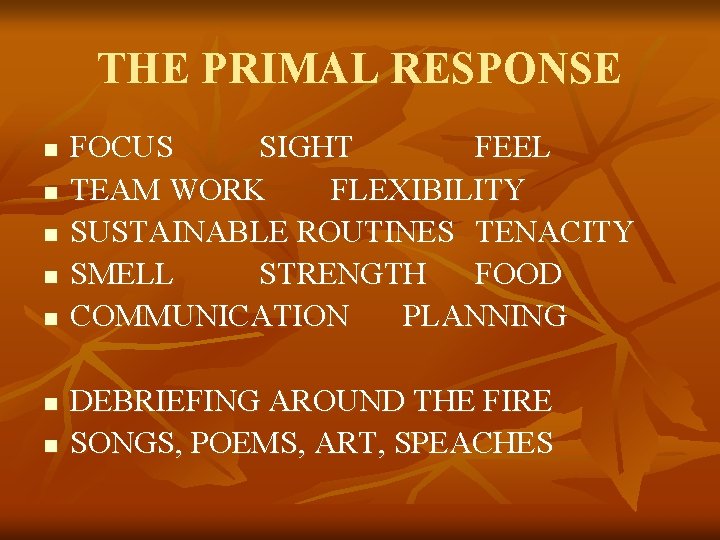 THE PRIMAL RESPONSE

- FOCUS SIGHT FEEL
- TEAM WORK FLEXIBILITY
- SUSTAINABLE ROUTINES TENACITY
- SMELL STRENGTH FOOD
- COMMUNICATION PLANNING

- DEBRIEFING AROUND THE FIRE
- SONGS, POEMS, ART, SPEACHES